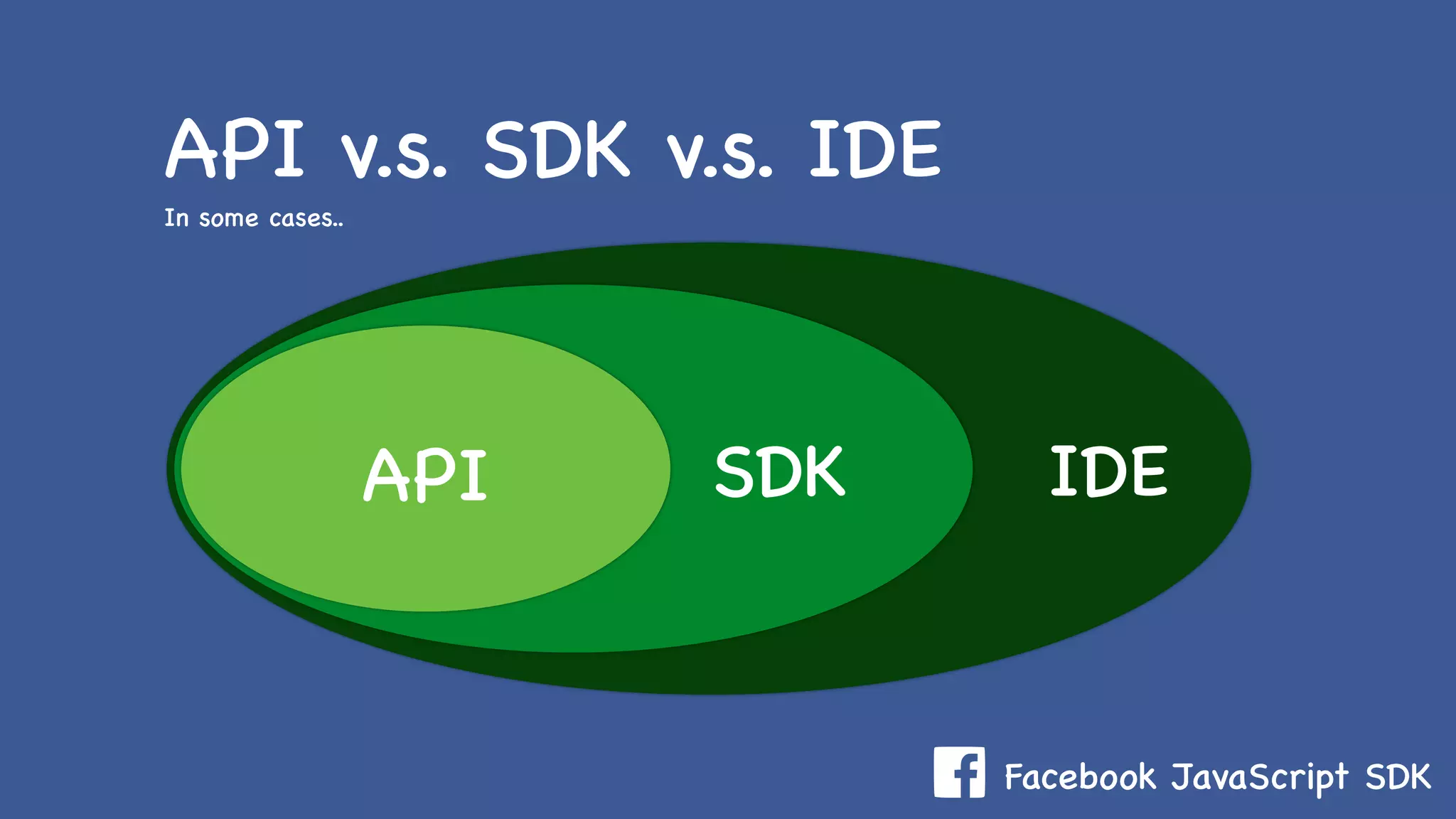 API v.s. SDK v.s. IDE

In some cases..

API

SDK

IDE

Facebook JavaScript SDK